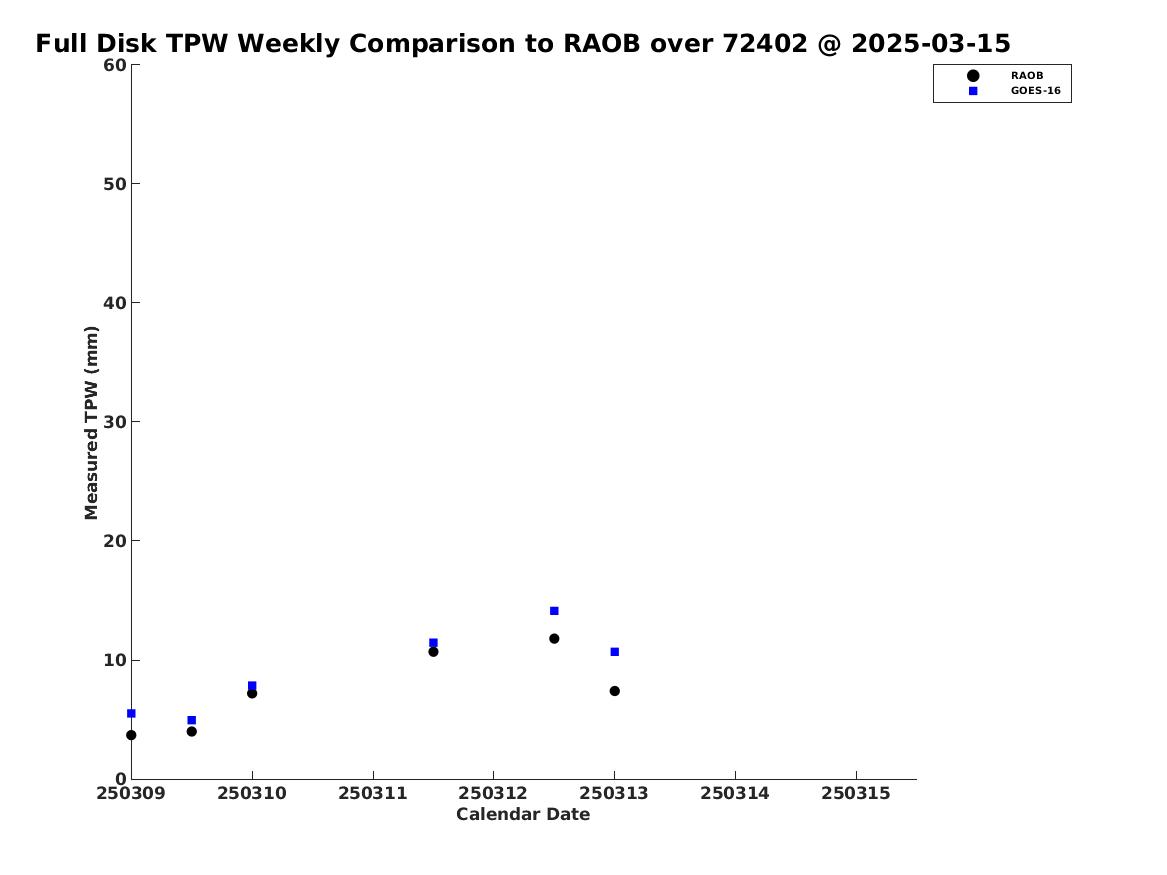 Full Disk TPW Weekly Comparison to RAOB over 72402 @ 2025-03-15

RAOB
GOES-16

Measured TPW (mm)

60
50
40
30
20
10
0

250309
250310
250311
250312
250313
250314
250315

Calendar Date